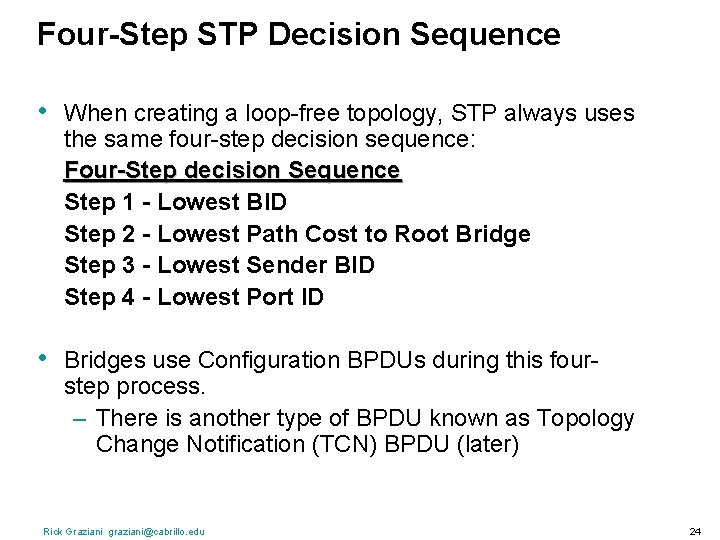 Four-Step STP Decision Sequence

• When creating a loop-free topology, STP always uses the same four-step decision sequence:

Four-Step decision Sequence
Step 1 - Lowest BID
Step 2 - Lowest Path Cost to Root Bridge
Step 3 - Lowest Sender BID
Step 4 - Lowest Port ID

• Bridges use Configuration BPDUs during this four-step process.
– There is another type of BPDU known as Topology Change Notification (TCN) BPDU (later)

Rick Graziani graziani@cabrillo.edu

24